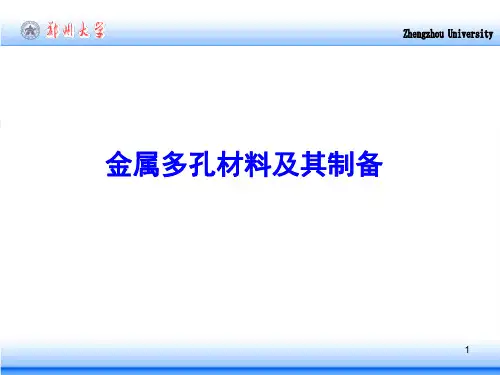 郑州大学

Zhengzhou University

金属多孔材料及其制备

1